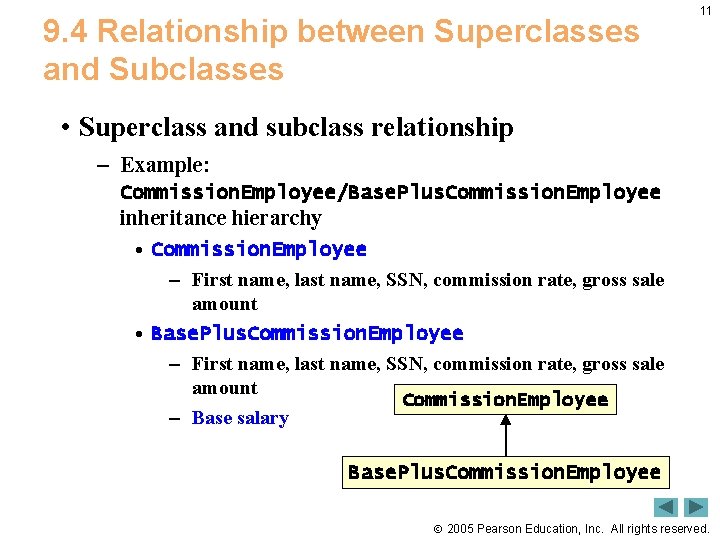 11

9.4 Relationship between Superclasses and Subclasses

• Superclass and subclass relationship

– Example: CommissionEmployee/BasePlusCommissionEmployee inheritance hierarchy

• CommissionEmployee

– First name, last name, SSN, commission rate, gross sale amount

• BasePlusCommissionEmployee

– First name, last name, SSN, commission rate, gross sale amount

– Base salary

CommissionEmployee

BasePlusCommissionEmployee

© 2005 Pearson Education, Inc. All rights reserved.